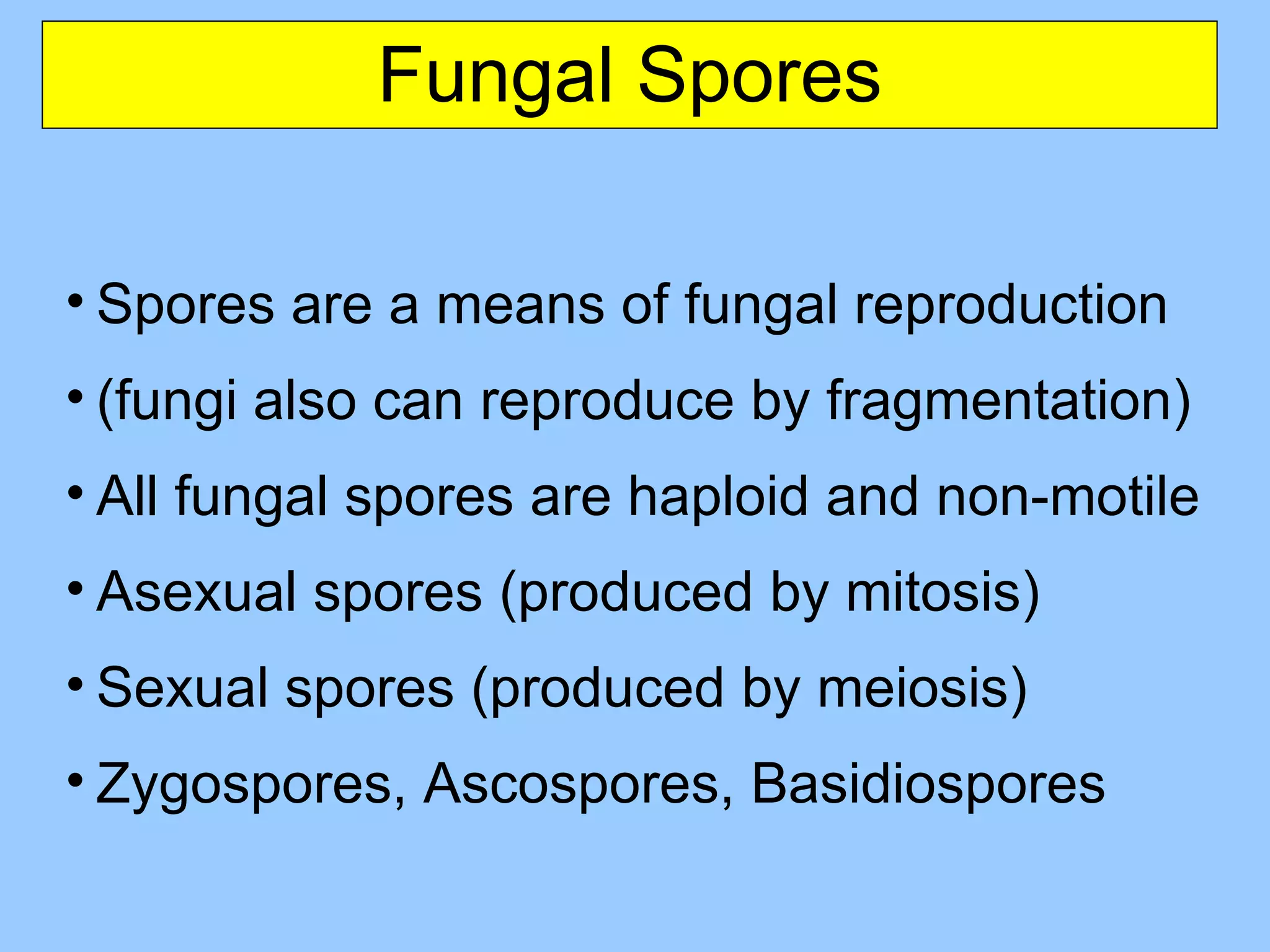 Fungal Spores

• Spores are a means of fungal reproduction
• (fungi also can reproduce by fragmentation)
• All fungal spores are haploid and non-motile
• Asexual spores (produced by mitosis)
• Sexual spores (produced by meiosis)
• Zygospores, Ascospores, Basidiospores